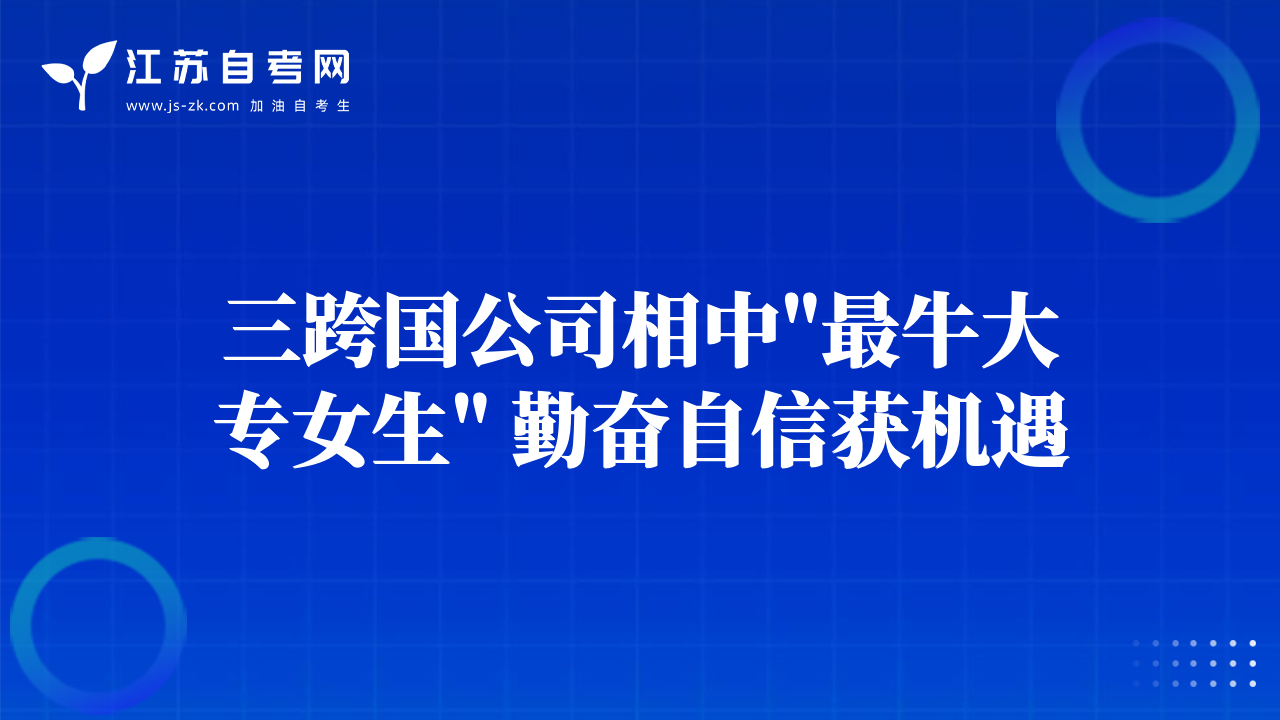 江苏自考网
www.js-zk.com 加油自考生

三跨国公司相中"最牛大专女生" 勤奋自信获机遇